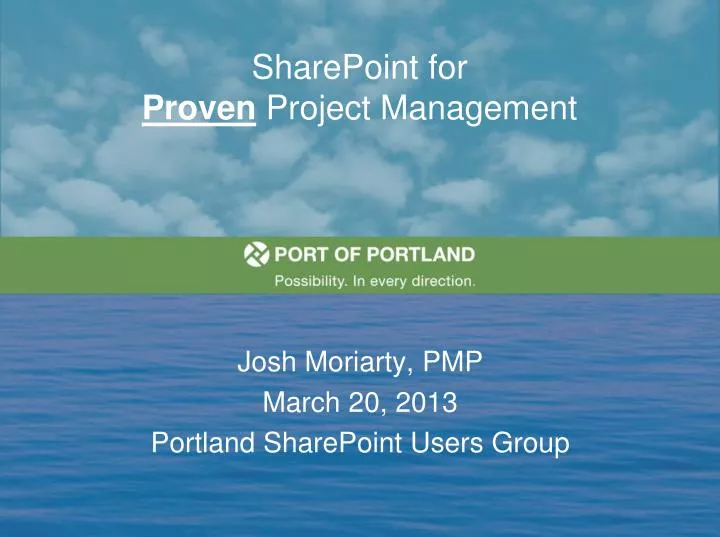 SharePoint for
Proven Project Management

PORT OF PORTLAND
Possibility. In every direction.

Josh Moriarty, PMP
March 20, 2013
Portland SharePoint Users Group